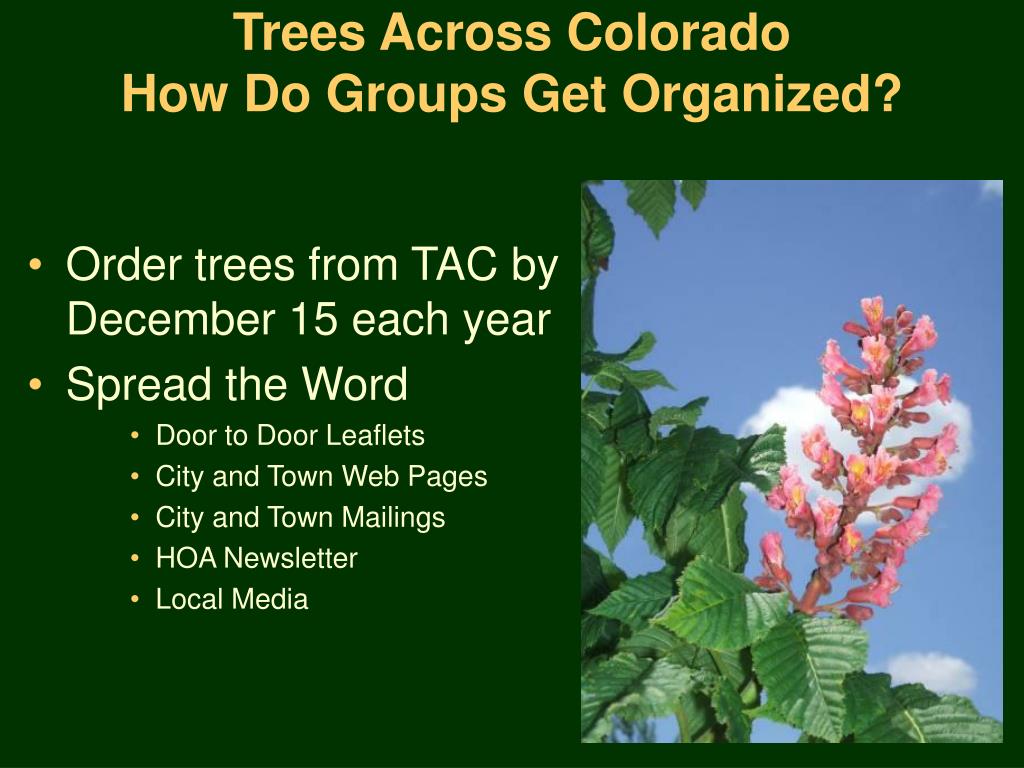 Trees Across Colorado
How Do Groups Get Organized?

• Order trees from TAC by December 15 each year
• Spread the Word
  • Door to Door Leaflets
  • City and Town Web Pages
  • City and Town Mailings
  • HOA Newsletter
  • Local Media